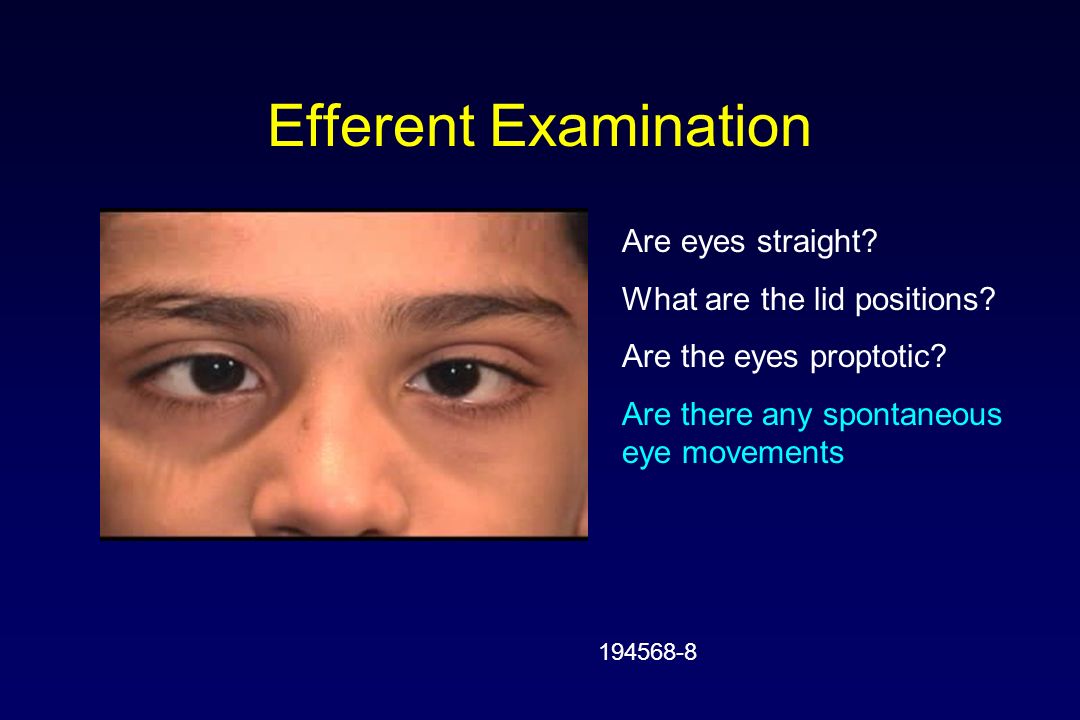 Efferent Examination

Are eyes straight?

What are the lid positions?

Are the eyes proptotic?

Are there any spontaneous eye movements

194568-8